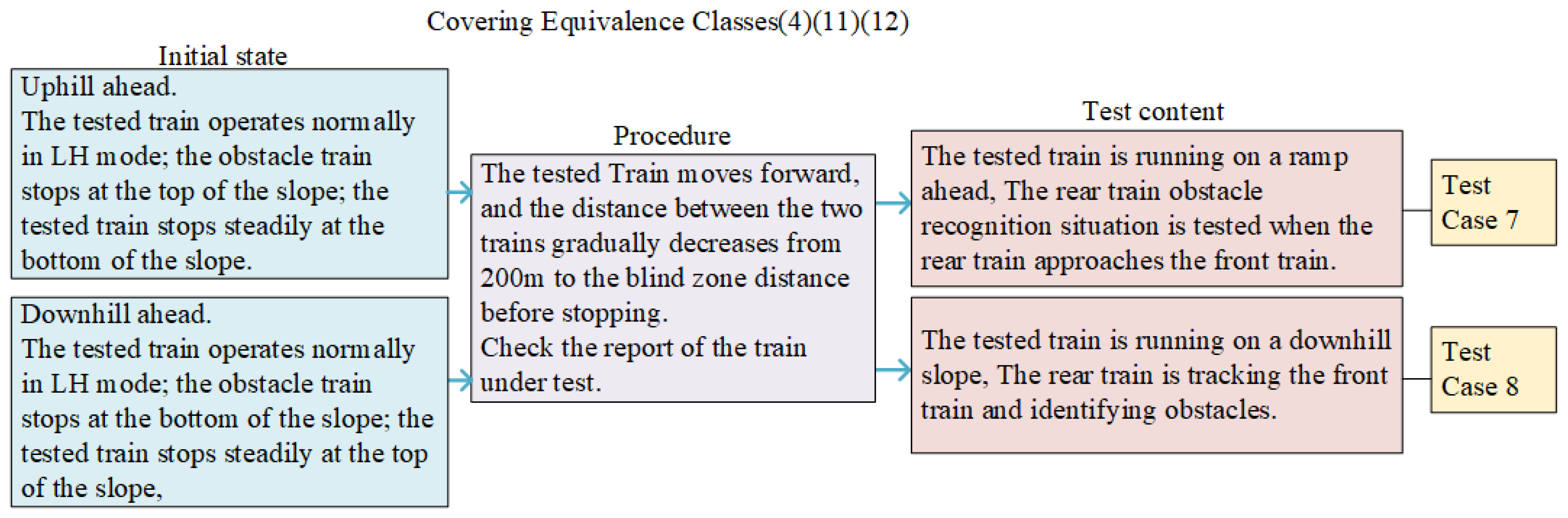 Covering Equivalence Classes(4)(11)(12)

Initial state

Uphill ahead.
The tested train operates normally in LH mode; the obstacle train stops at the top of the slope; the tested train stops steadily at the bottom of the slope.

Downhill ahead.
The tested train operates normally in LH mode; the obstacle train stops at the bottom of the slope; the tested train stops steadily at the top of the slope,

Procedure

The tested Train moves forward, and the distance between the two trains gradually decreases from 200m to the blind zone distance before stopping.
Check the report of the train under test.

Test content

The tested train is running on a ramp ahead, The rear train obstacle recognition situation is tested when the rear train approaches the front train.

The tested train is running on a downhill slope, The rear train is tracking the front train and identifying obstacles.

Test Case 7

Test Case 8